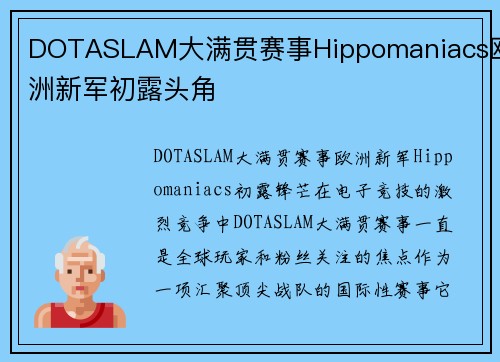 DOTASLAM大满贯赛事Hippomaniacs欧洲新军初露头角

DOTASLAM大满贯赛事欧洲新军Hippomaniacs初露锋芒在电子竞技的激烈竞争中DOTASLAM大满贯赛事一直是全球玩家和粉丝关注的焦点作为一项汇聚顶尖战队的国际性赛事它